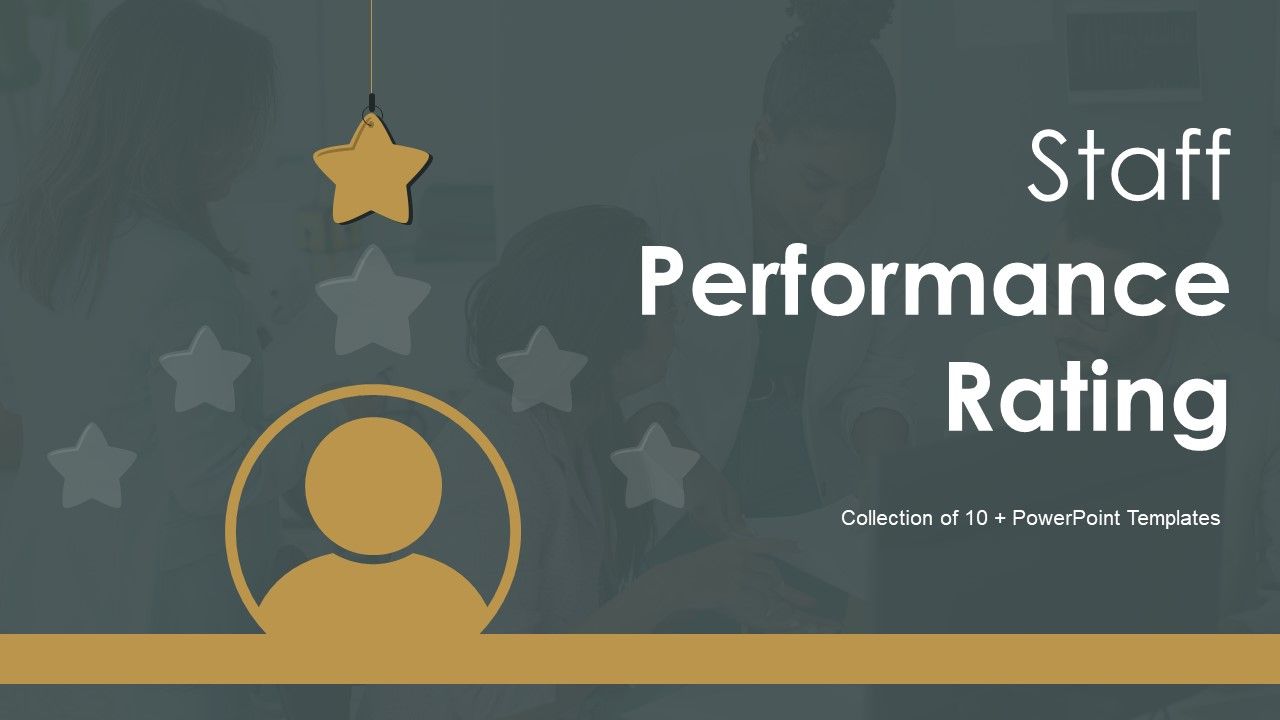 Staff
Performance
Rating

Collection of 10 + PowerPoint Templates